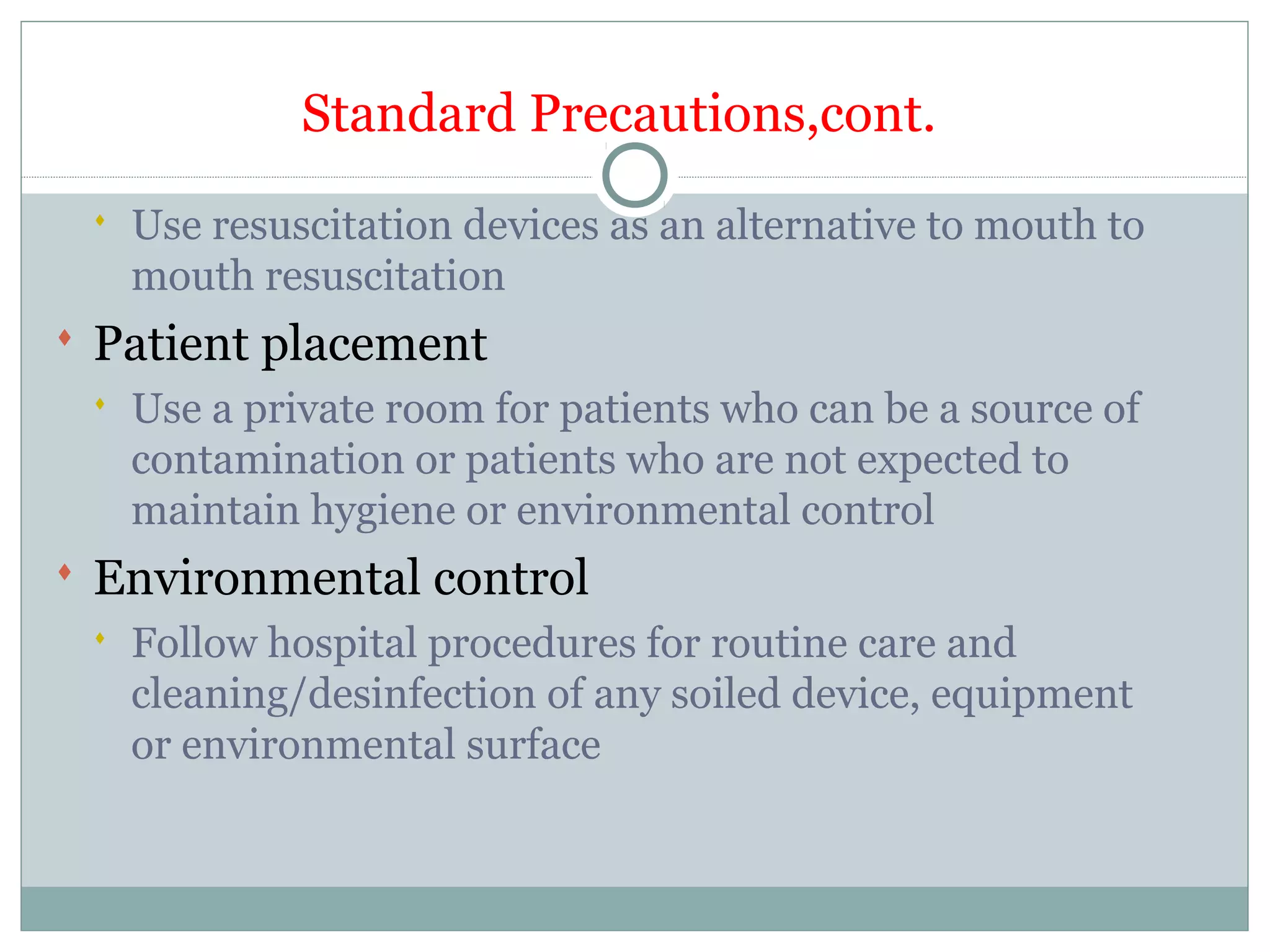 Standard Precautions,cont.

Use resuscitation devices as an alternative to mouth to mouth resuscitation

Patient placement

Use a private room for patients who can be a source of contamination or patients who are not expected to maintain hygiene or environmental control

Environmental control

Follow hospital procedures for routine care and cleaning/desinfection of any soiled device, equipment or environmental surface